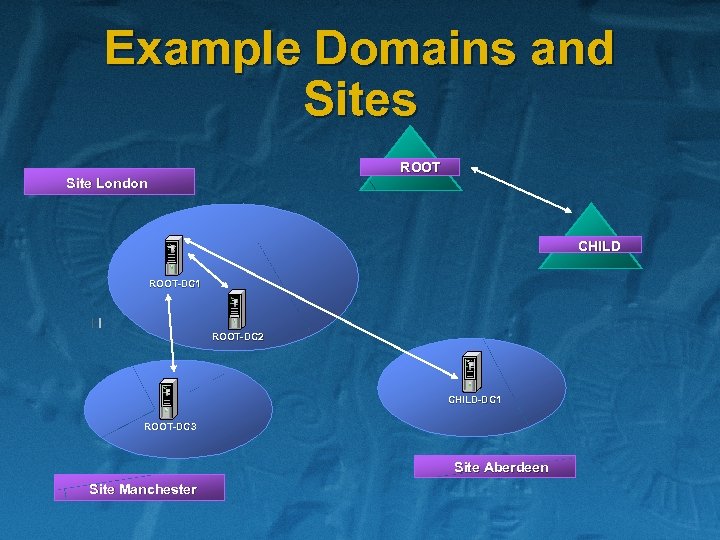 Example Domains and Sites

ROOT

Site London

CHILD

ROOT-DC1

ROOT-DC2

CHILD-DC1

ROOT-DC3

Site Aberdeen

Site Manchester